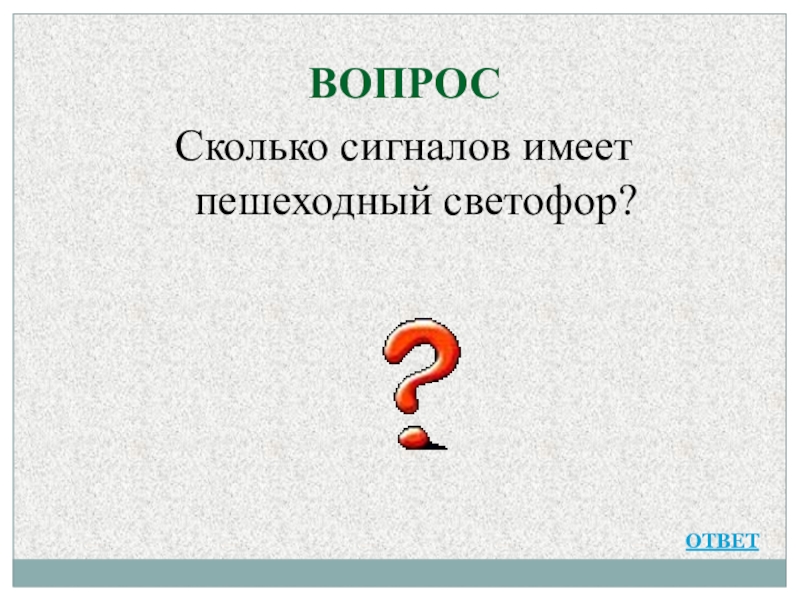 ВОПРОС

Сколько сигналов имеет пешеходный светофор?

ОТВЕТ